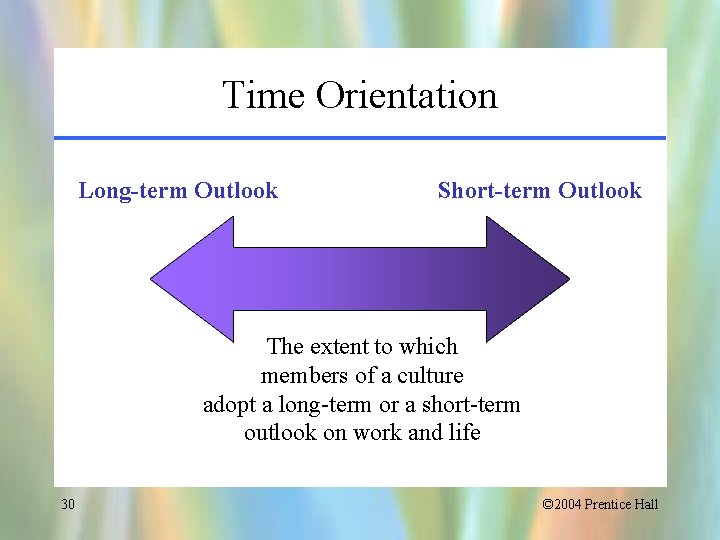 Time Orientation

Long-term Outlook

Short-term Outlook

The extent to which members of a culture adopt a long-term or a short-term outlook on work and life

30

©2004 Prentice Hall